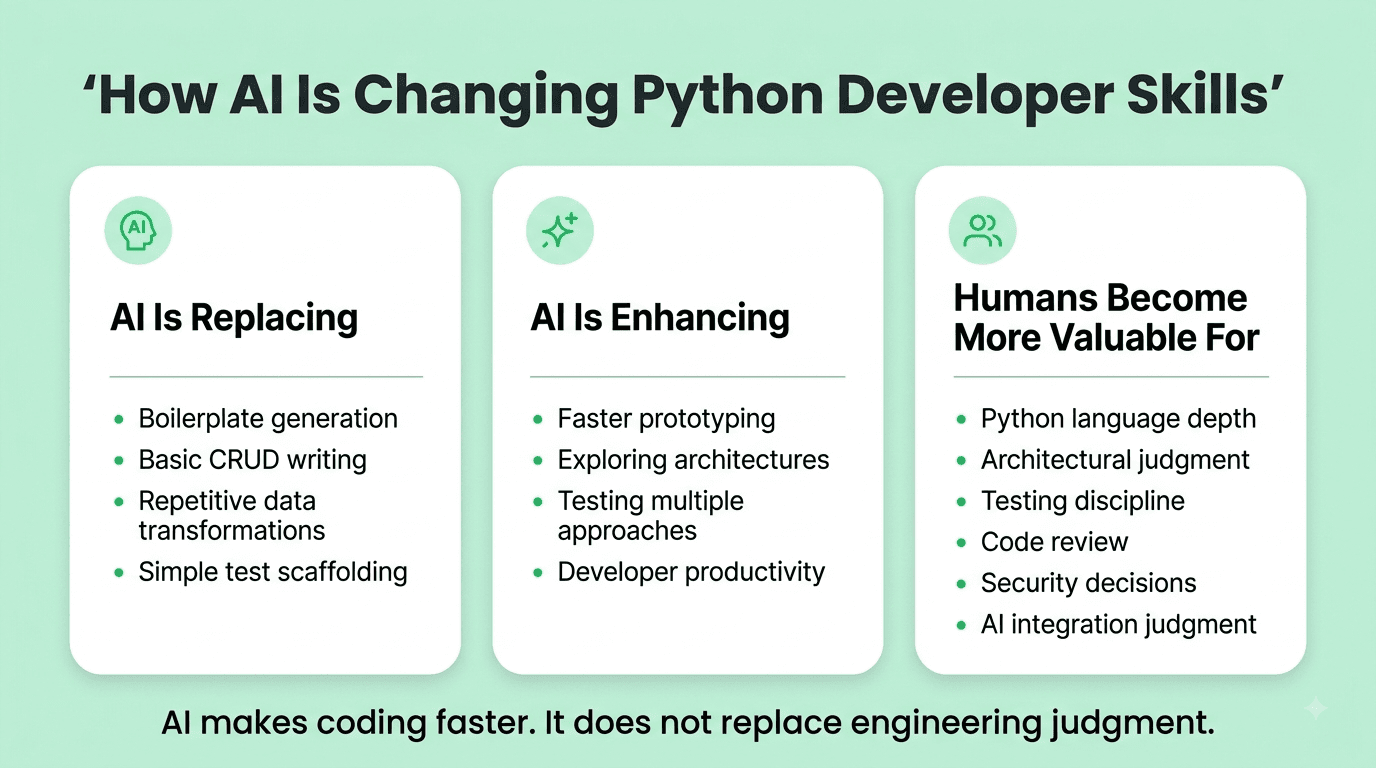 ‘How AI Is Changing Python Developer Skills’

AI

AI Is Replacing

- Boilerplate generation
- Basic CRUD writing
- Repetitive data transformations
- Simple test scaffolding

AI Is Enhancing

- Faster prototyping
- Exploring architectures
- Testing multiple approaches
- Developer productivity

Humans Become More Valuable For

- Python language depth
- Architectural judgment
- Testing discipline
- Code review
- Security decisions
- AI integration judgment

AI makes coding faster. It does not replace engineering judgment.